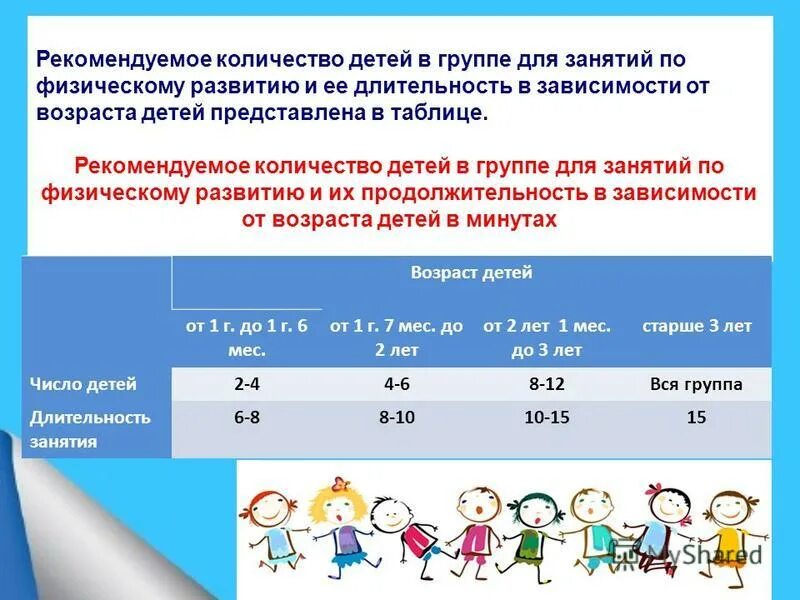 Рекомендуемое количество детей в группе для занятий по физическому развитию и ее длительность в зависимости от возраста детей представлена в таблице.

Рекомендуемое количество детей в группе для занятий по физическому развитию и их продолжительность в зависимости от возраста детей в минутах

| | Возраст детей | | | |
|---|---|---|---|---|
| | от 1 г. до 1 г. 6 мес. | от 1 г. 7 мес. до 2 лет | от 2 лет 1 мес. до 3 лет | старше 3 лет |
| Число детей | 2-4 | 4-6 | 8-12 | Вся группа |
| Длительность занятия | 6-8 | 8-10 | 10-15 | 15 |

MyShared